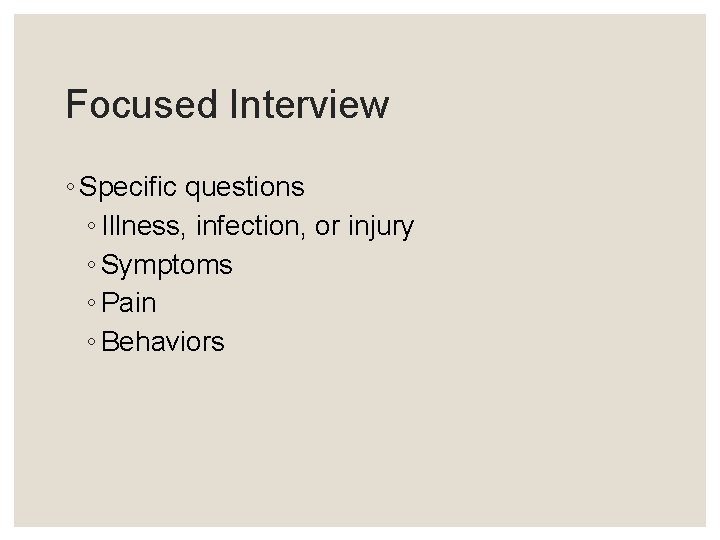 Focused Interview

◦ Specific questions
◦ Illness, infection, or injury
◦ Symptoms
◦ Pain
◦ Behaviors